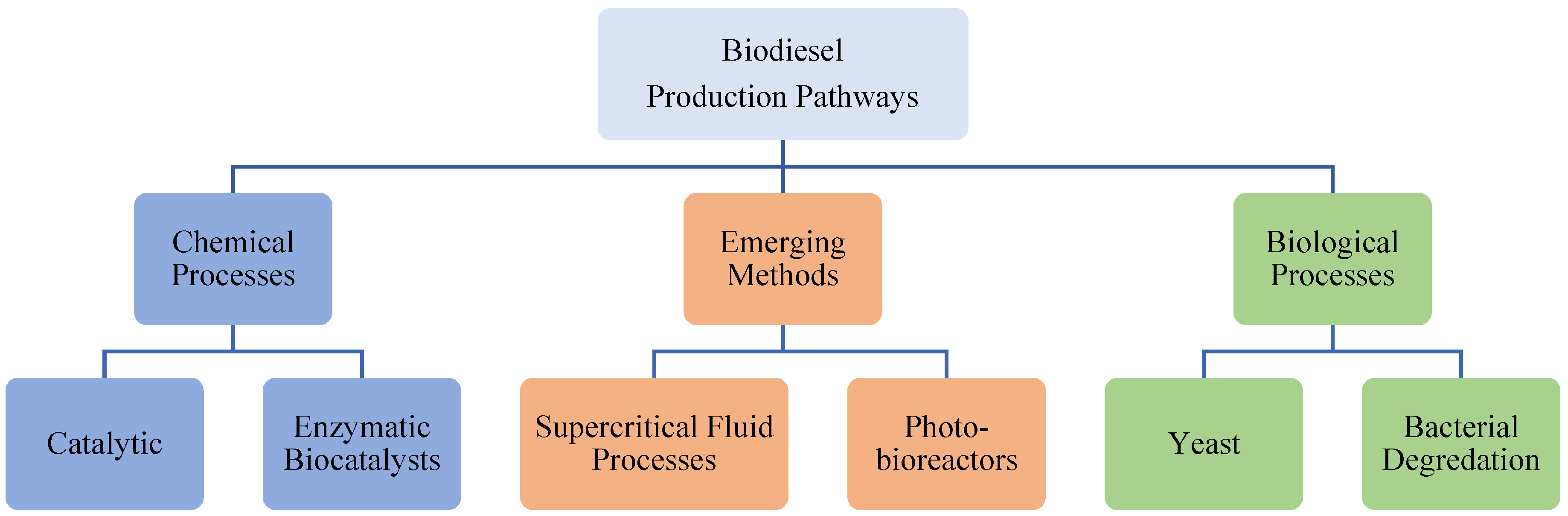 Biodiesel
Production Pathways

Chemical Processes

Emerging Methods

Biological Processes

Catalytic

Enzymatic Biocatalysts

Supercritical Fluid Processes

Photo-bioreactors

Yeast

Bacterial Degredation